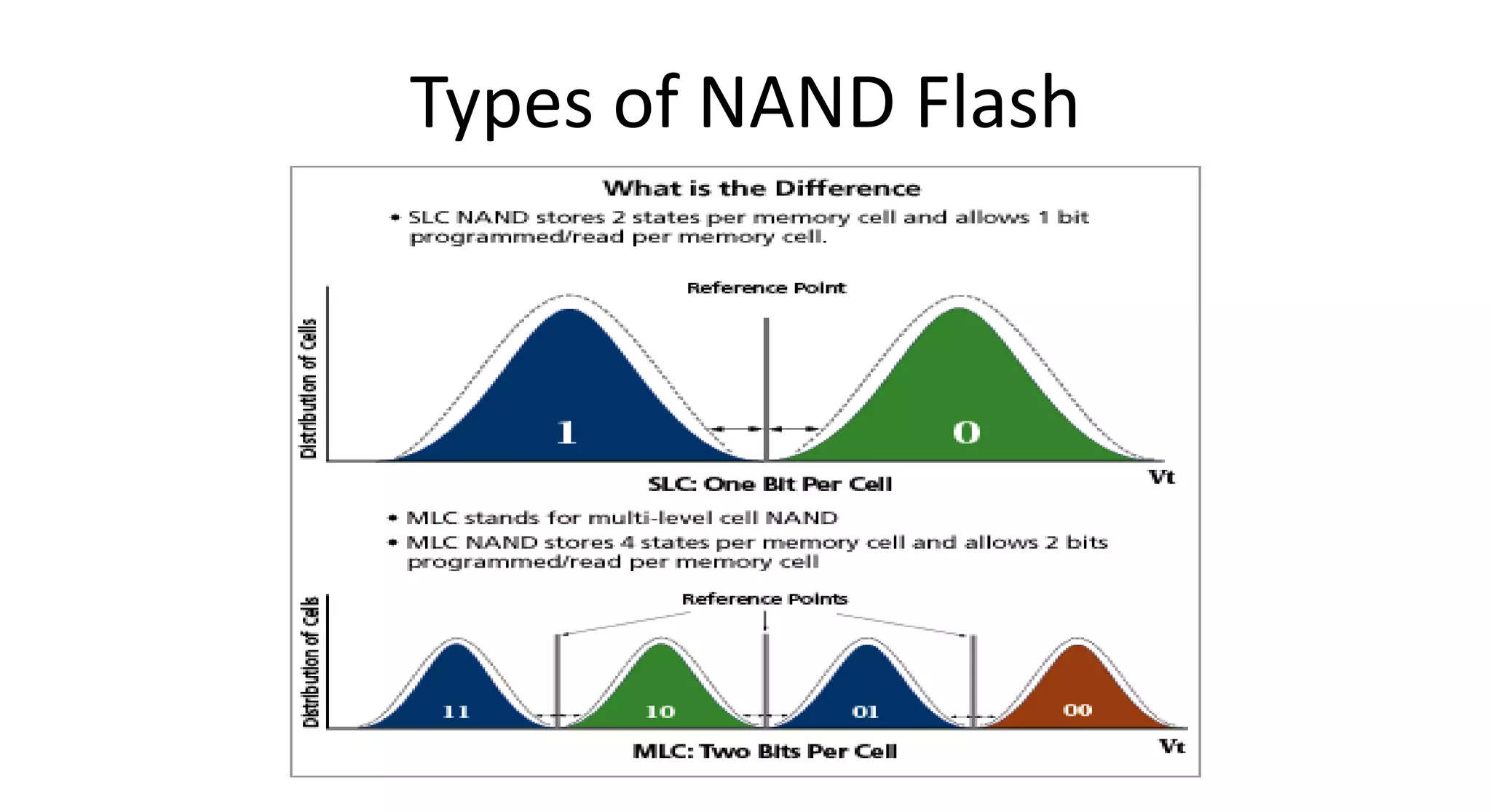 Types of NAND Flash

What is the Difference

• SLC NAND stores 2 states per memory cell and allows 1 bit programmed/read per memory cell.

Reference Point

Distribution of Cells

1

0

Vt

SLC: One Bit Per Cell

• MLC stands for multi-level cell NAND
• MLC NAND stores 4 states per memory cell and allows 2 bits programmed/read per memory cell

Reference Points

Distribution of Cells

11

10

01

00

Vt

MLC: Two Bits Per Cell